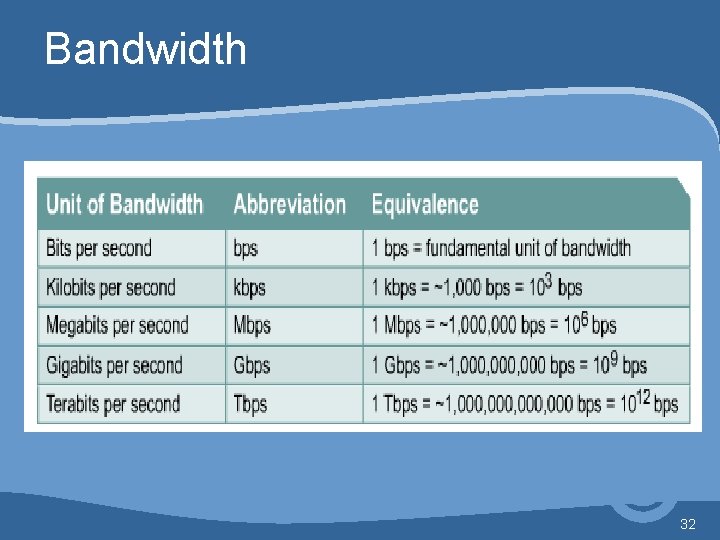 Bandwidth

| Unit of Bandwidth | Abbreviation | Equivalence |
|---|---|---|
| Bits per second | bps | 1 bps = fundamental unit of bandwidth |
| Kilobits per second | kbps | 1 kbps = ~1,000 bps = $10^3$ bps |
| Megabits per second | Mbps | 1 Mbps = ~1,000,000 bps = $10^6$ bps |
| Gigabits per second | Gbps | 1 Gbps = ~1,000,000,000 bps = $10^9$ bps |
| Terabits per second | Tbps | 1 Tbps = ~1,000,000,000,000 bps = $10^{12}$ bps |

32